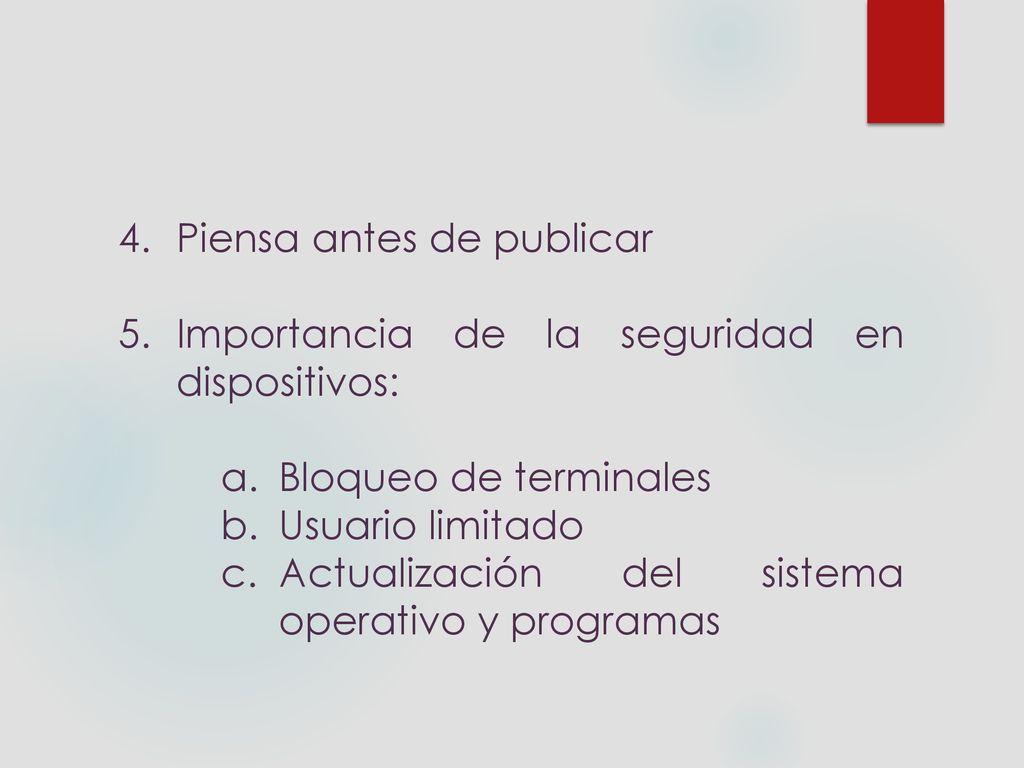 4. Piensa antes de publicar

5. Importancia de la seguridad en dispositivos:

a. Bloqueo de terminales
b. Usuario limitado
c. Actualización del sistema operativo y programas